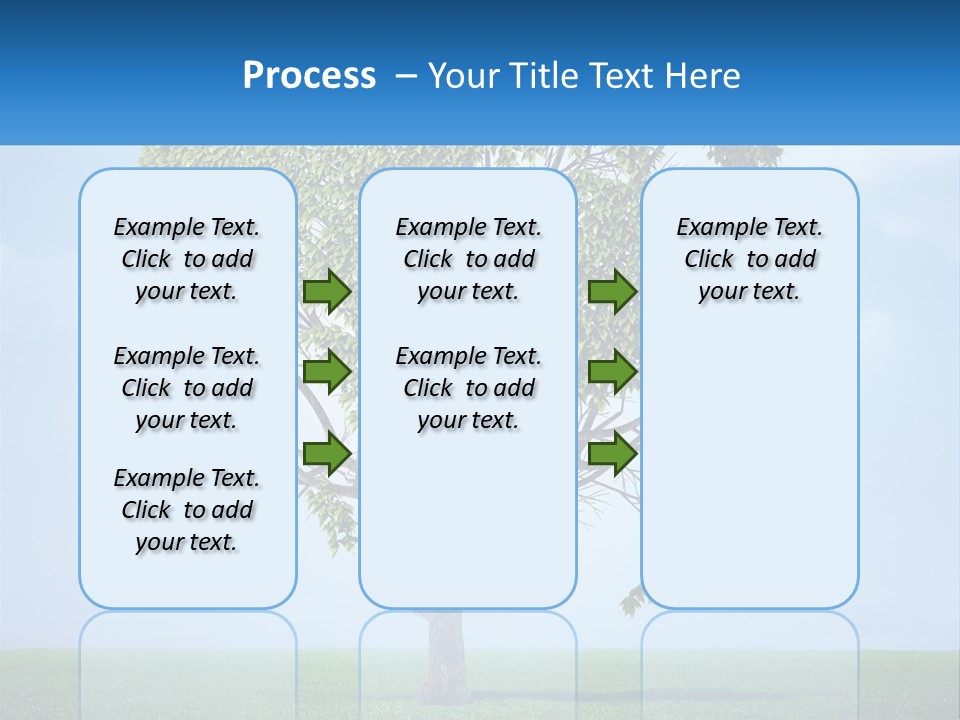 Process – Your Title Text Here

Example Text. Click to add your text.

Example Text. Click to add your text.

Example Text. Click to add your text.

Example Text. Click to add your text.

Example Text. Click to add your text.

Example Text. Click to add your text.